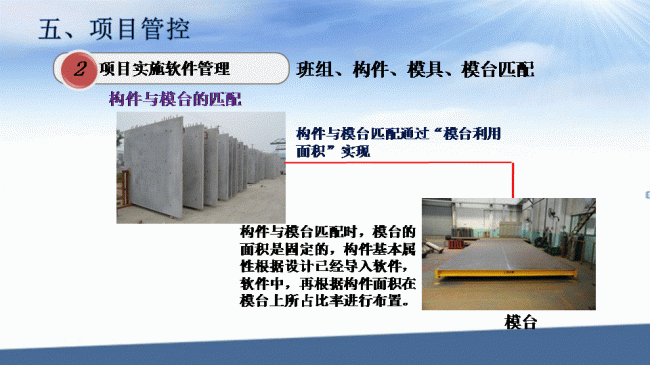 五、项目管控

2 项目实施软件管理

班组、构件、模具、模台匹配

构件与模台的匹配

构件与模台匹配通过“模台利用面积”实现

构件与模台匹配时，模台的面积是固定的，构件基本属性根据设计已经导入软件，软件中，再根据构件面积在模台上所占比率进行布置。

模台